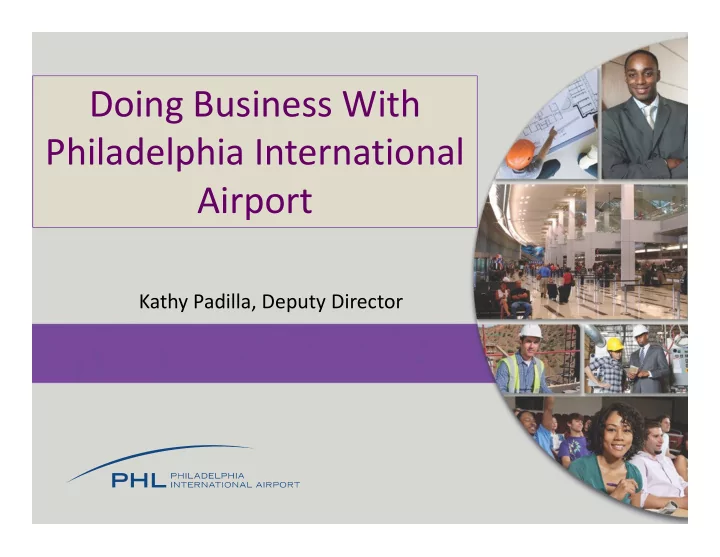 Doing Business With Philadelphia International Airport

Kathy Padilla, Deputy Director

PHL PHILADELPHIA INTERNATIONAL AIRPORT